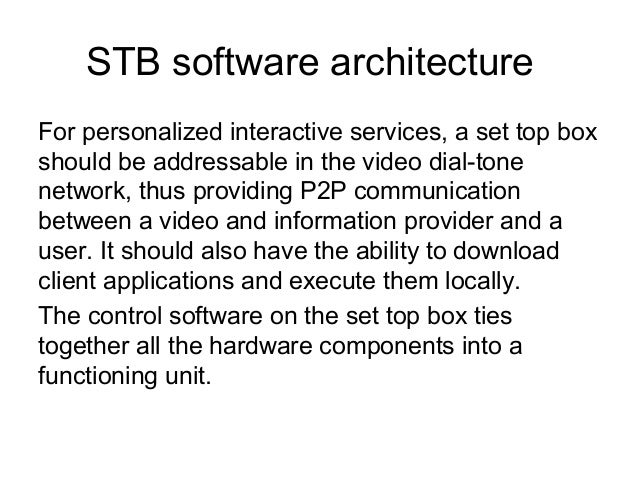 STB software architecture

For personalized interactive services, a set top box should be addressable in the video dial-tone network, thus providing P2P communication between a video and information provider and a user. It should also have the ability to download client applications and execute them locally.

The control software on the set top box ties together all the hardware components into a functioning unit.